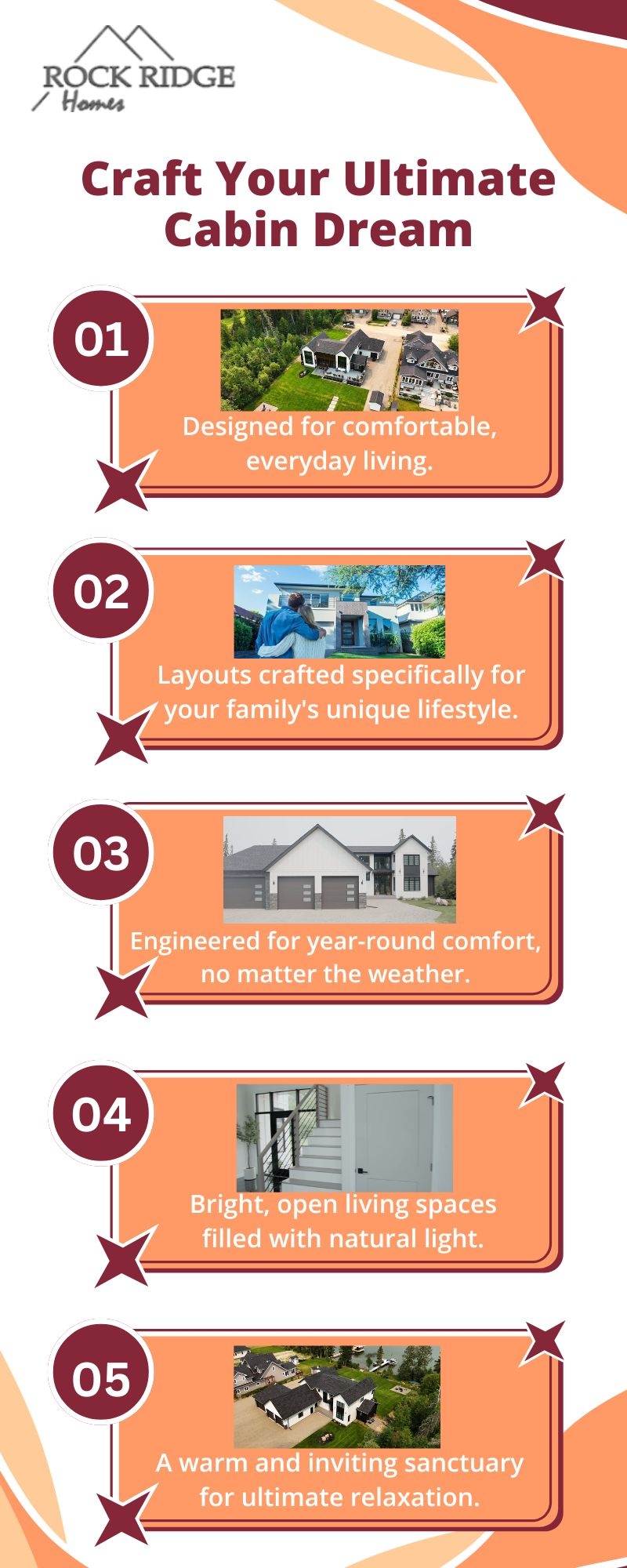 ROCK RIDGE
Homes

Craft Your Ultimate Cabin Dream

01

Designed for comfortable, everyday living.

02

Layouts crafted specifically for your family's unique lifestyle.

03

Engineered for year-round comfort, no matter the weather.

04

Bright, open living spaces filled with natural light.

05

A warm and inviting sanctuary for ultimate relaxation.